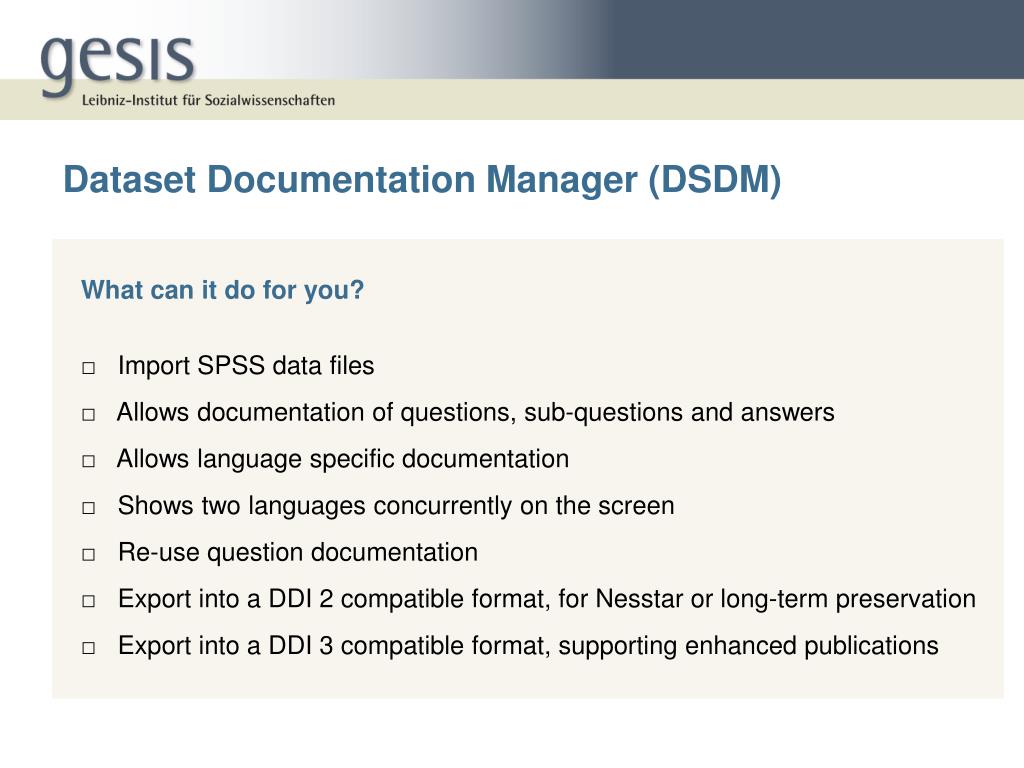 gesis
Leibniz-Institut für Sozialwissenschaften

Dataset Documentation Manager (DSDM)

What can it do for you?

□ Import SPSS data files
□ Allows documentation of questions, sub-questions and answers
□ Allows language specific documentation
□ Shows two languages concurrently on the screen
□ Re-use question documentation
□ Export into a DDI 2 compatible format, for Nesstar or long-term preservation
□ Export into a DDI 3 compatible format, supporting enhanced publications